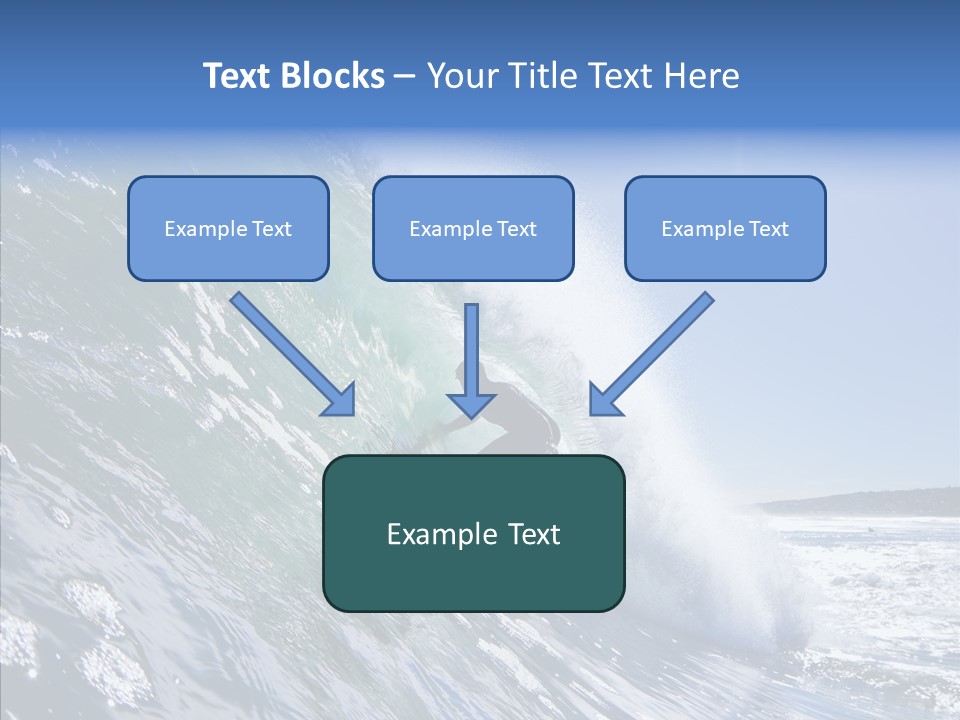 Text Blocks – Your Title Text Here

Example Text

Example Text

Example Text

Example Text